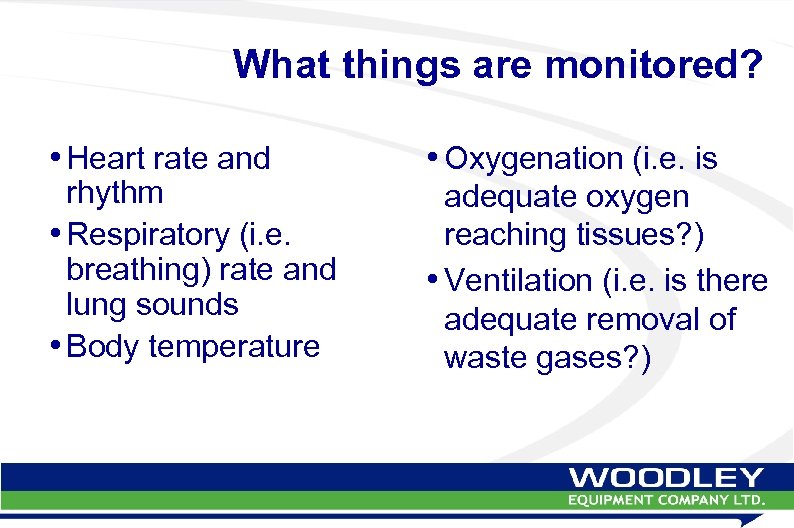 What things are monitored?

• Heart rate and rhythm
• Respiratory (i.e. breathing) rate and lung sounds
• Body temperature

• Oxygenation (i.e. is adequate oxygen reaching tissues?)
• Ventilation (i.e. is there adequate removal of waste gases?)

WOODLEY
EQUIPMENT COMPANY LTD.